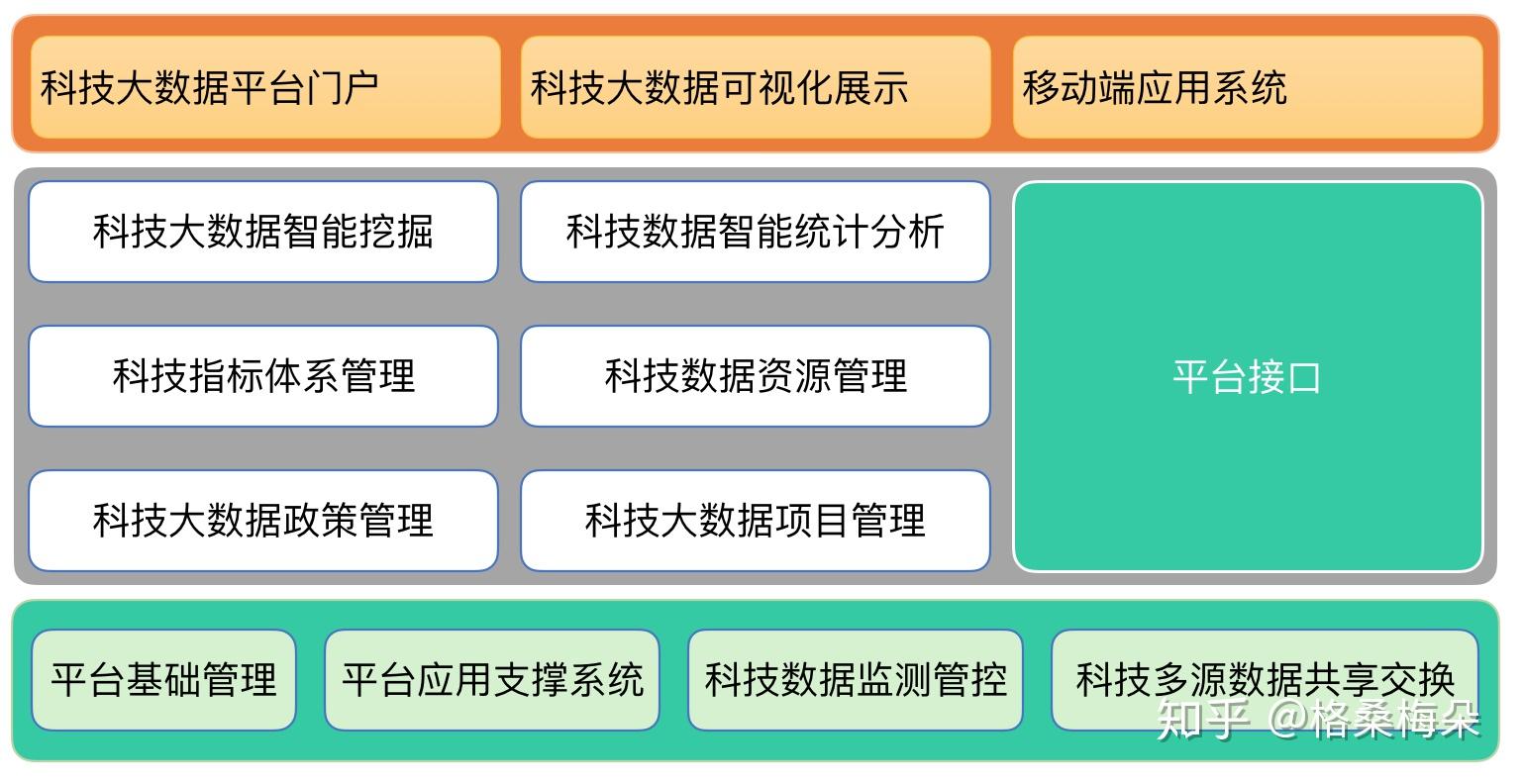 科技大数据平台门户
科技大数据可视化展示
移动端应用系统

科技大数据智能挖掘
科技数据智能统计分析
科技指标体系管理
科技数据资源管理
科技大数据政策管理
科技大数据项目管理
平台接口

平台基础管理
平台应用支撑系统
科技数据监测管控
科技多源数据共享交换

知乎 @格桑梅朵